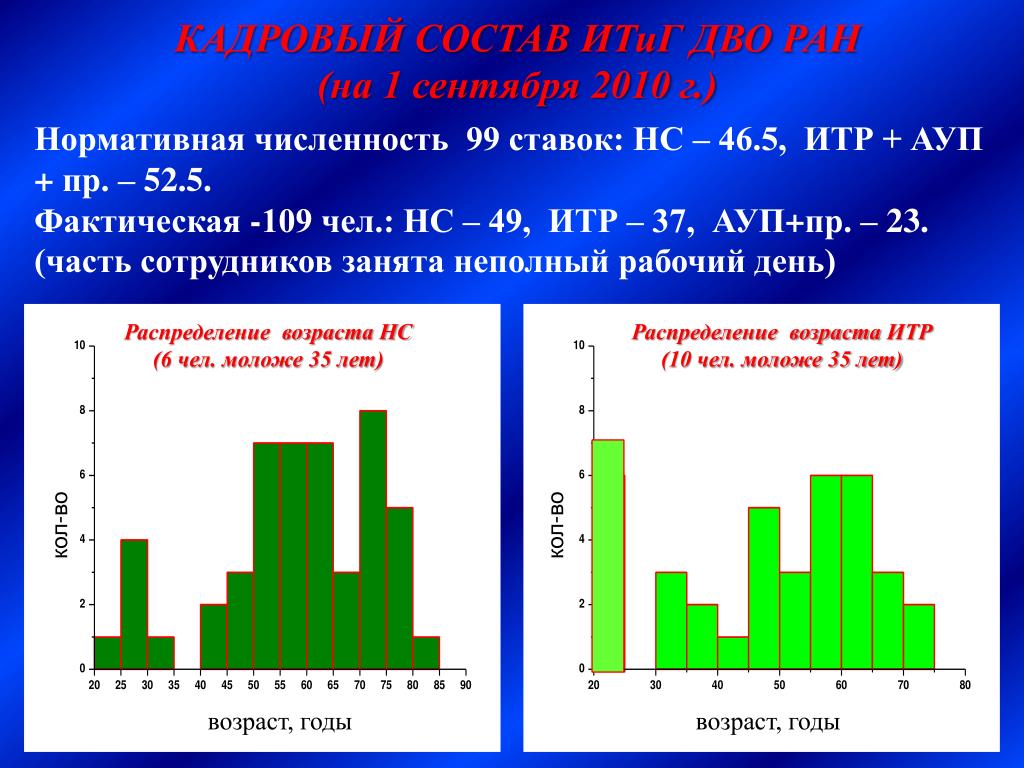 КАДРОВЫЙ СОСТАВ ИТиГ ДВО РАН
(на 1 сентября 2010 г.)

Нормативная численность 99 ставок: НС – 46.5, ИТР + АУП + пр. – 52.5.
Фактическая -109 чел.: НС – 49, ИТР – 37, АУП+пр. – 23.
(часть сотрудников занята неполный рабочий день)

Распределение возраста НС
(6 чел. моложе 35 лет)

КОЛ-ВО

10
8
6
4
2
0

20 25 30 35 40 45 50 55 60 65 70 75 80 85 90

возраст, годы

Распределение возраста ИТР
(10 чел. моложе 35 лет)

КОЛ-ВО

10
8
6
4
2
0

20 30 40 50 60 70 80

возраст, годы